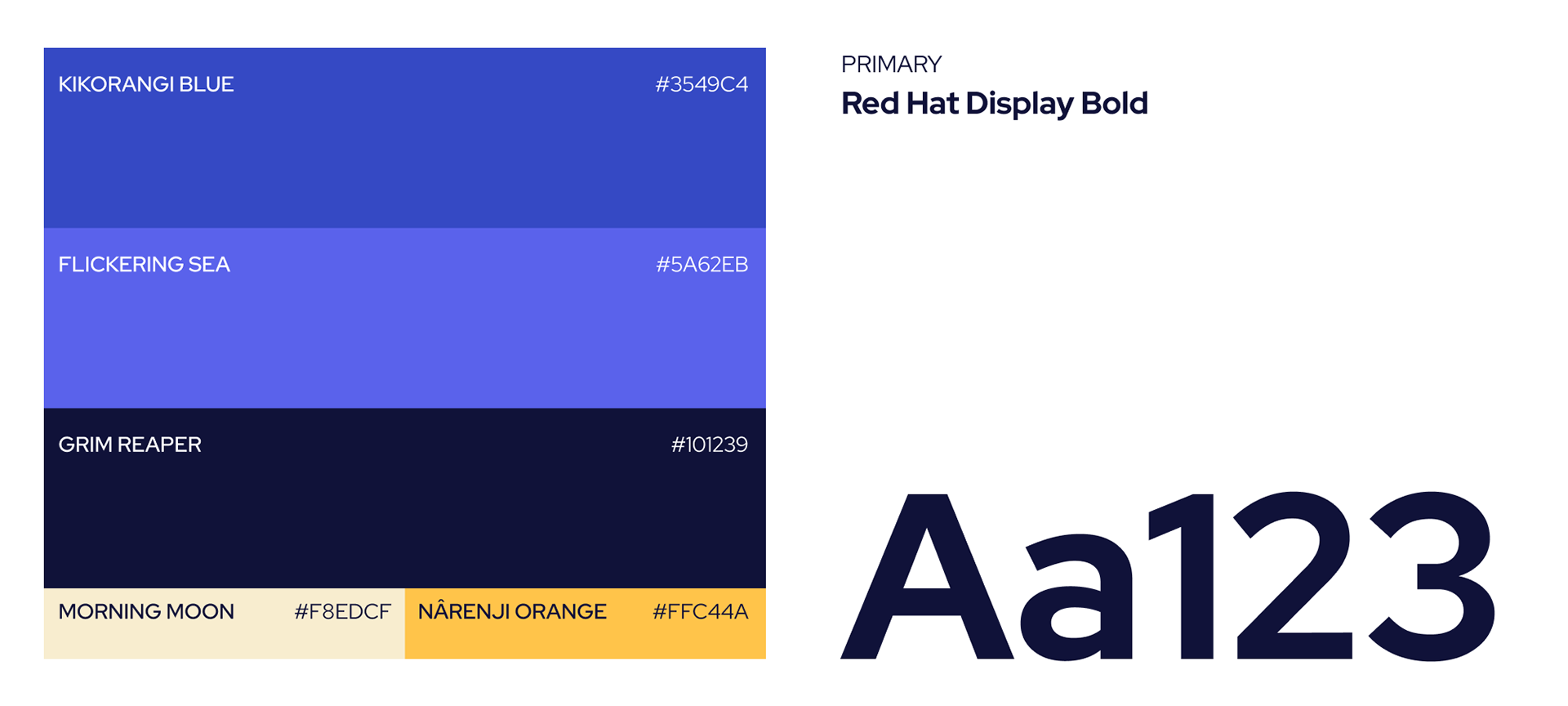 KIKORANGI BLUE #3549C4

FLICKERING SEA #5A62EB

GRIM REAPER #101239

MORNING MOON #F8EDCF

NÂRENJI ORANGE #FFC44A

PRIMARY

Red Hat Display Bold

Aa123